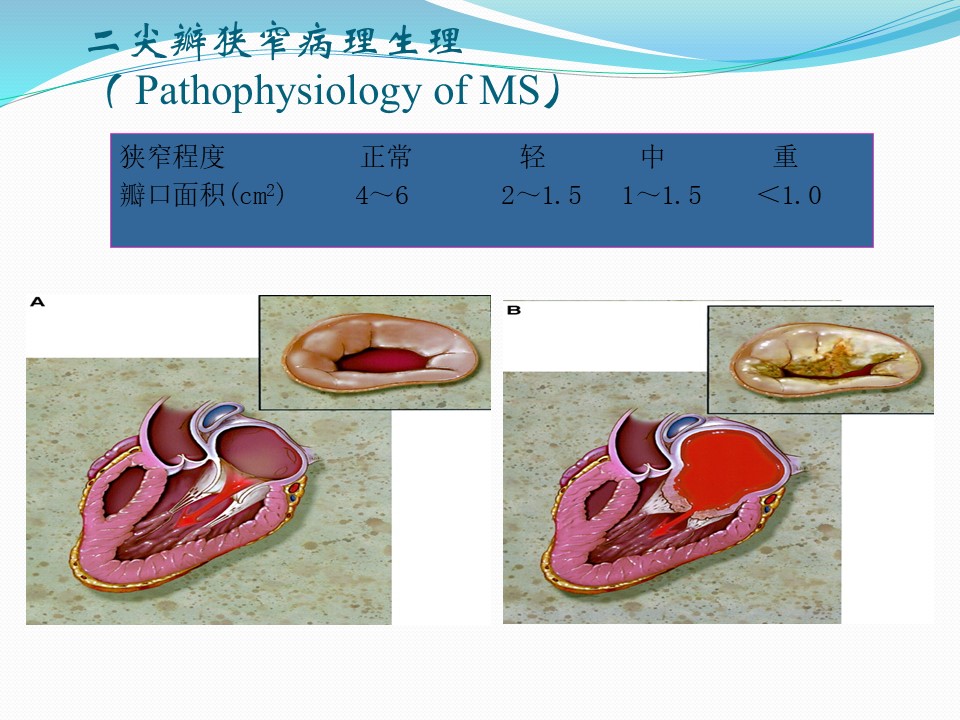 二尖瓣狭窄病理生理
（Pathophysiology of MS）

| 狭窄程度 | 正常 | 轻 | 中 | 重 |
|---|---|---|---|---|
| 瓣口面积($cm^2$) | 4～6 | 2～1.5 | 1～1.5 | <1.0 |

A

B